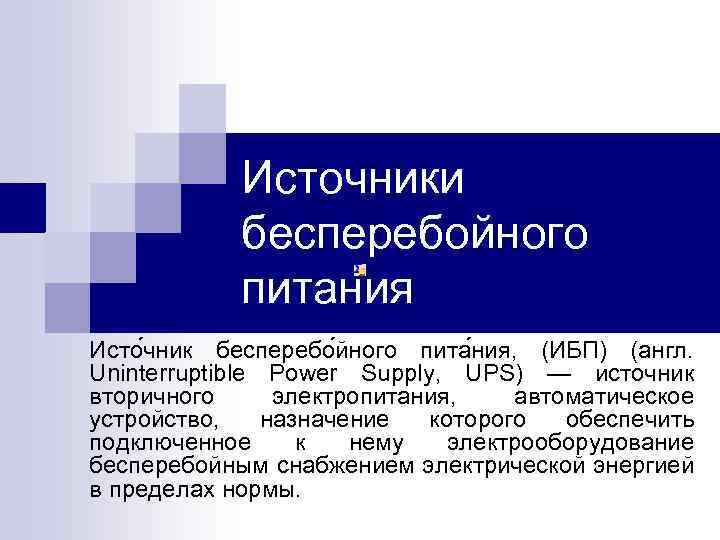 Источники бесперебойного питания

Исто́чник бесперебо́йного пита́ния, (ИБП) (англ. Uninterruptible Power Supply, UPS) — источник вторичного электропитания, автоматическое устройство, назначение которого обеспечить подключенное к нему электрооборудование бесперебойным снабжением электрической энергией в пределах нормы.